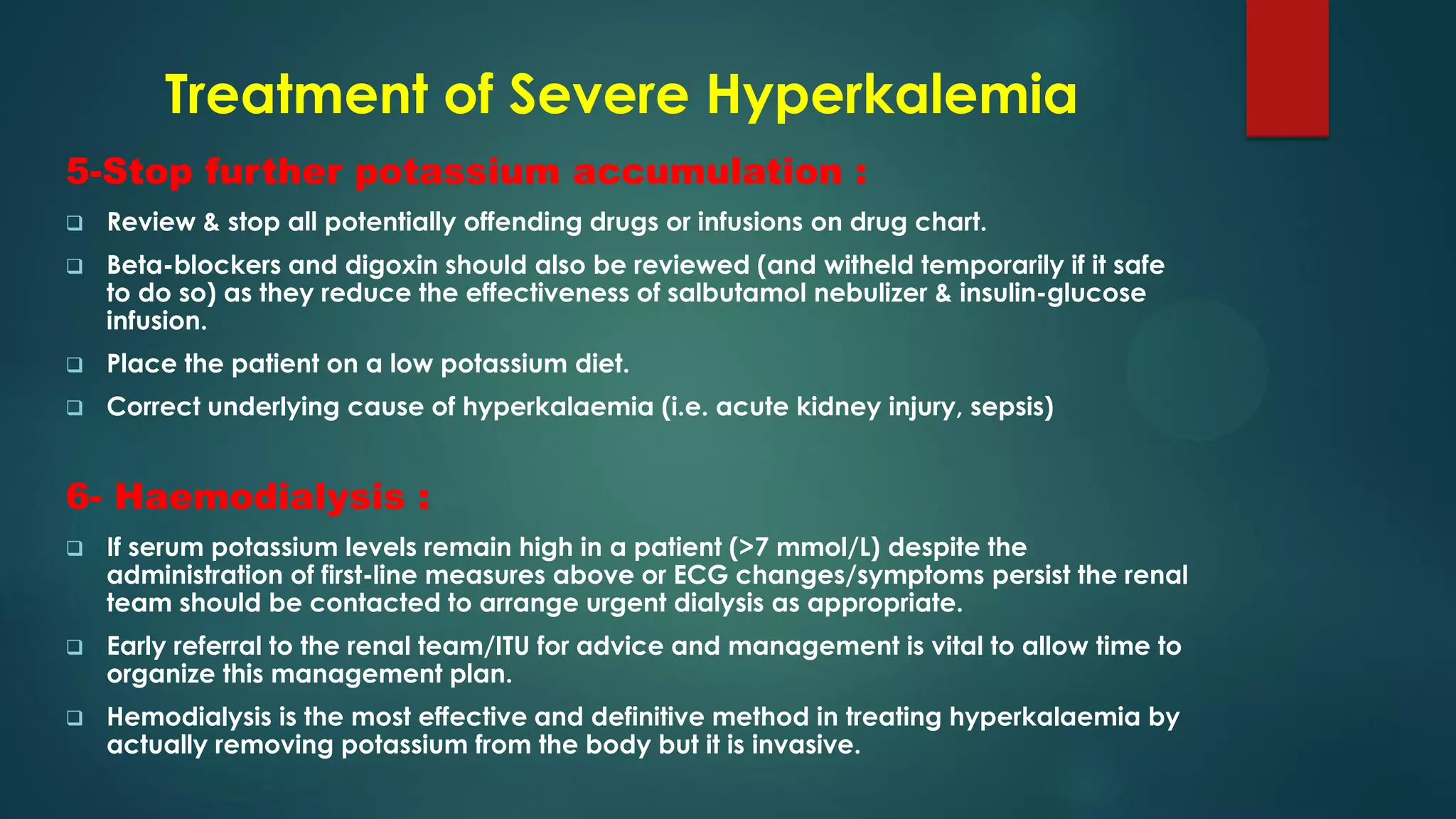 Treatment of Severe Hyperkalemia

5-Stop further potassium accumulation :

❑ Review & stop all potentially offending drugs or infusions on drug chart.

❑ Beta-blockers and digoxin should also be reviewed (and witheld temporarily if it safe to do so) as they reduce the effectiveness of salbutamol nebulizer & insulin-glucose infusion.

❑ Place the patient on a low potassium diet.

❑ Correct underlying cause of hyperkalaemia (i.e. acute kidney injury, sepsis)

6- Haemodialysis :

❑ If serum potassium levels remain high in a patient (>7 mmol/L) despite the administration of first-line measures above or ECG changes/symptoms persist the renal team should be contacted to arrange urgent dialysis as appropriate.

❑ Early referral to the renal team/ITU for advice and management is vital to allow time to organize this management plan.

❑ Hemodialysis is the most effective and definitive method in treating hyperkalaemia by actually removing potassium from the body but it is invasive.